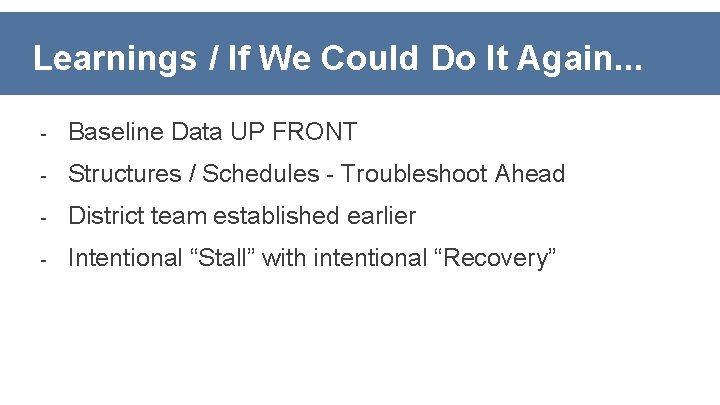 Learnings / If We Could Do It Again...

- Baseline Data UP FRONT
- Structures / Schedules - Troubleshoot Ahead
- District team established earlier
- Intentional “Stall” with intentional “Recovery”